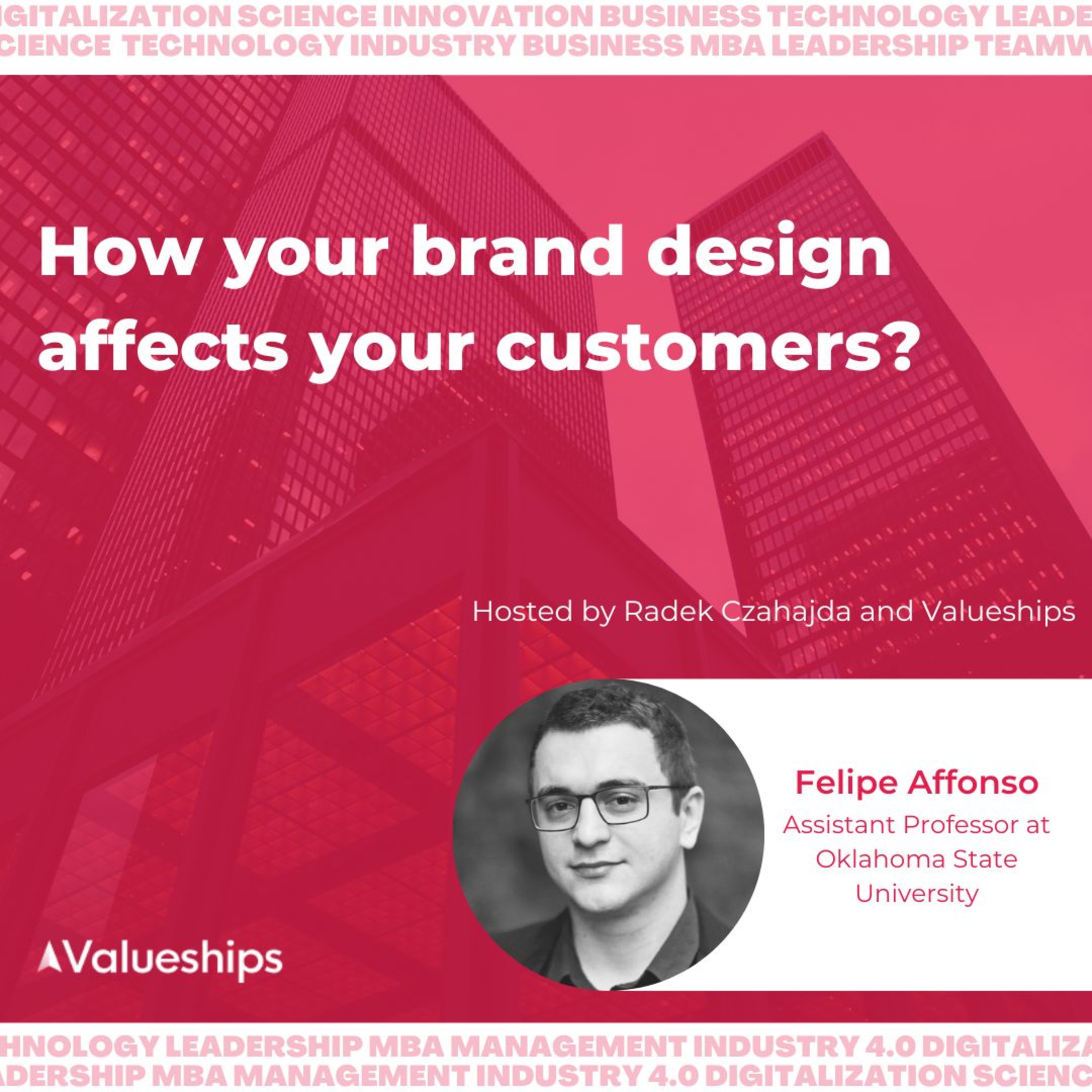 IGITALIZATION SCIENCE INNOVATION BUSINESS TECHNOLOGY LEADE
CIENCE TECHNOLOGY INDUSTRY BUSINESS MBA LEADERSHIP TEAMW

How your brand design affects your customers?

Hosted by Radek Czahajda and Valueships

Felipe Affonso
Assistant Professor at Oklahoma State University

Valueships

HNOLOGY LEADERSHIP MBA MANAGEMENT INDUSTRY 4.0 DIGITALIZA
ADERSHIP MBA MANAGEMENT INDUSTRY 4.0 DIGITALIZATION SCIENC